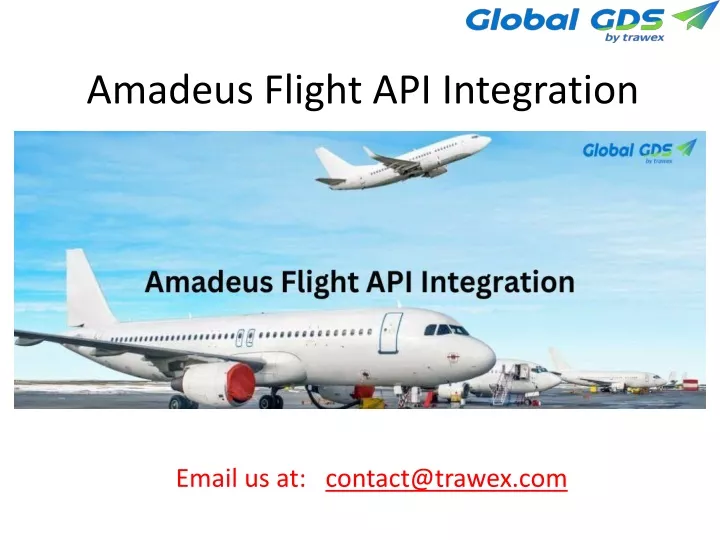 Global GDS by trawex

Amadeus Flight API Integration

Global GDS by trawex

Amadeus Flight API Integration

Email us at: contact@trawex.com